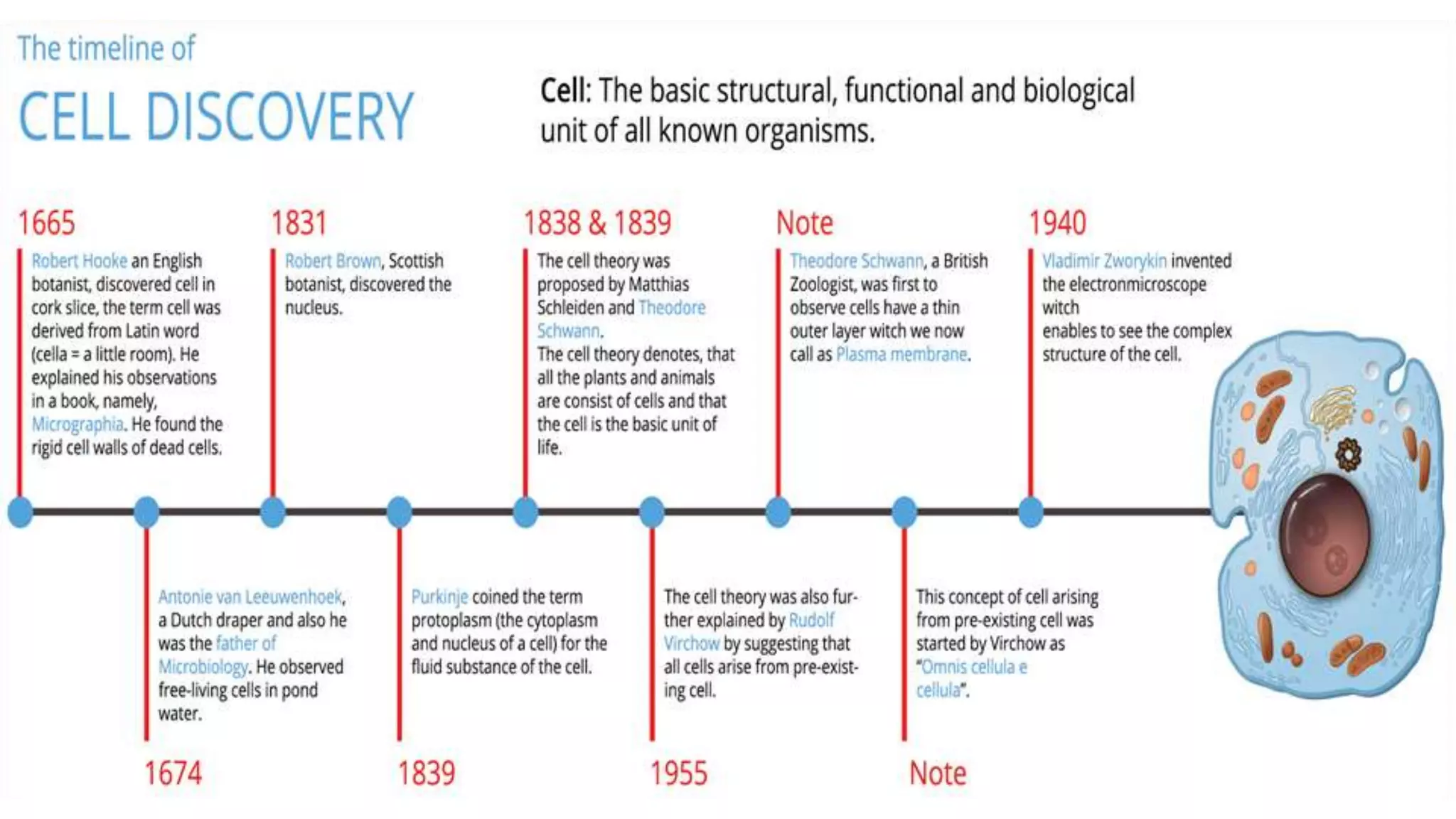 The timeline of

CELL DISCOVERY

Cell: The basic structural, functional and biological unit of all known organisms.

1665

Robert Hooke an English botanist, discovered cell in cork slice, the term cell was derived from Latin word (cella = a little room). He explained his observations in a book, namely, Micrographia. He found the rigid cell walls of dead cells.

1831

Robert Brown, Scottish botanist, discovered the nucleus.

1838 & 1839

The cell theory was proposed by Matthias Schleiden and Theodore Schwann.
The cell theory denotes, that all the plants and animals are consist of cells and that the cell is the basic unit of life.

Note

Theodore Schwann, a British Zoologist, was first to observe cells have a thin outer layer witch we now call as Plasma membrane.

1940

Vladimir Zworykin invented the electronmicroscope witch
enables to see the complex structure of the cell.

Antonie van Leeuwenhoek, a Dutch draper and also he was the father of Microbiology. He observed free-living cells in pond water.

1674

Purkinje coined the term protoplasm (the cytoplasm and nucleus of a cell) for the fluid substance of the cell.

1839

The cell theory was also further explained by Rudolf Virchow by suggesting that all cells arise from pre-existing cell.

1955

This concept of cell arising from pre-existing cell was started by Virchow as "Omnis cellula e cellula".

Note